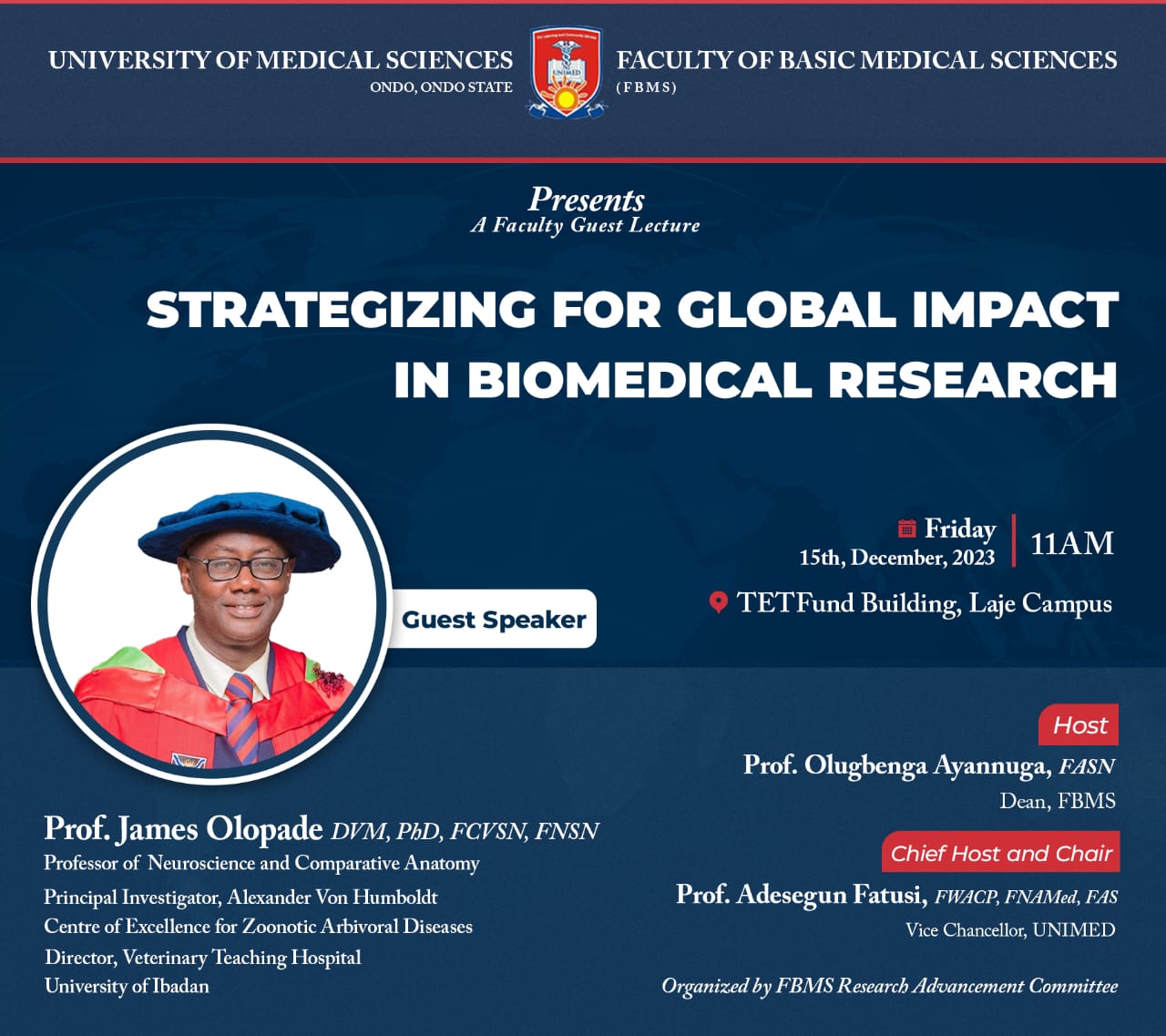 UNIVERSITY OF MEDICAL SCIENCES
ONDO, ONDO STATE

UNIMED

FACULTY OF BASIC MEDICAL SCIENCES
(FBMS)

Presents
A Faculty Guest Lecture

STRATEGIZING FOR GLOBAL IMPACT IN BIOMEDICAL RESEARCH

Friday
15th, December, 2023

11AM

TETFund Building, Laje Campus

Guest Speaker

Prof. James Olopade DVM, PhD, FCVSN, FNSN
Professor of Neuroscience and Comparative Anatomy
Principal Investigator, Alexander Von Humboldt Centre of Excellence for Zoonotic Arbivoral Diseases
Director, Veterinary Teaching Hospital
University of Ibadan

Host
Prof. Olugbenga Ayannuga, FASN
Dean, FBMS

Chief Host and Chair
Prof. Adesegun Fatusi, FWACP, FNAMed, FAS
Vice Chancellor, UNIMED

Organized by FBMS Research Advancement Committee